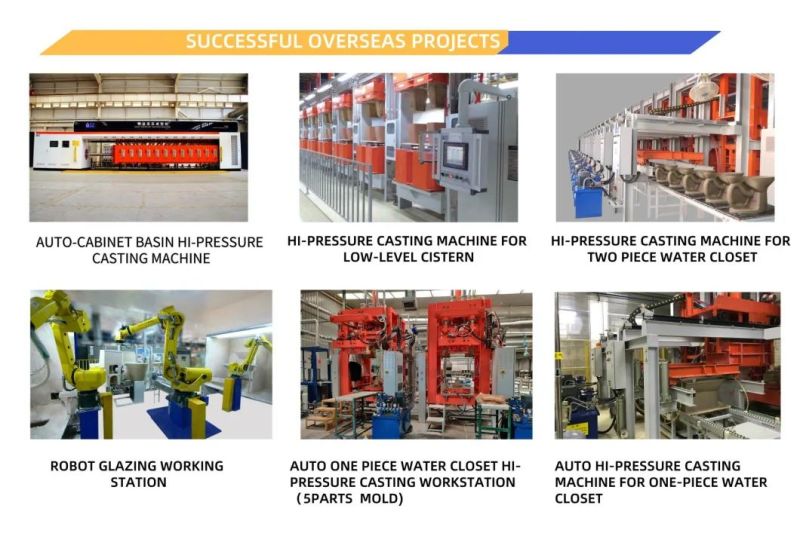 SUCCESSFUL OVERSEAS PROJECTS

AUTO-CABINET BASIN HI-PRESSURE CASTING MACHINE

HI-PRESSURE CASTING MACHINE FOR LOW-LEVEL CISTERN

HI-PRESSURE CASTING MACHINE FOR TWO PIECE WATER CLOSET

ROBOT GLAZING WORKING STATION

AUTO ONE PIECE WATER CLOSET HI-PRESSURE CASTING WORKSTATION （5PARTS MOLD)

AUTO HI-PRESSURE CASTING MACHINE FOR ONE-PIECE WATER CLOSET